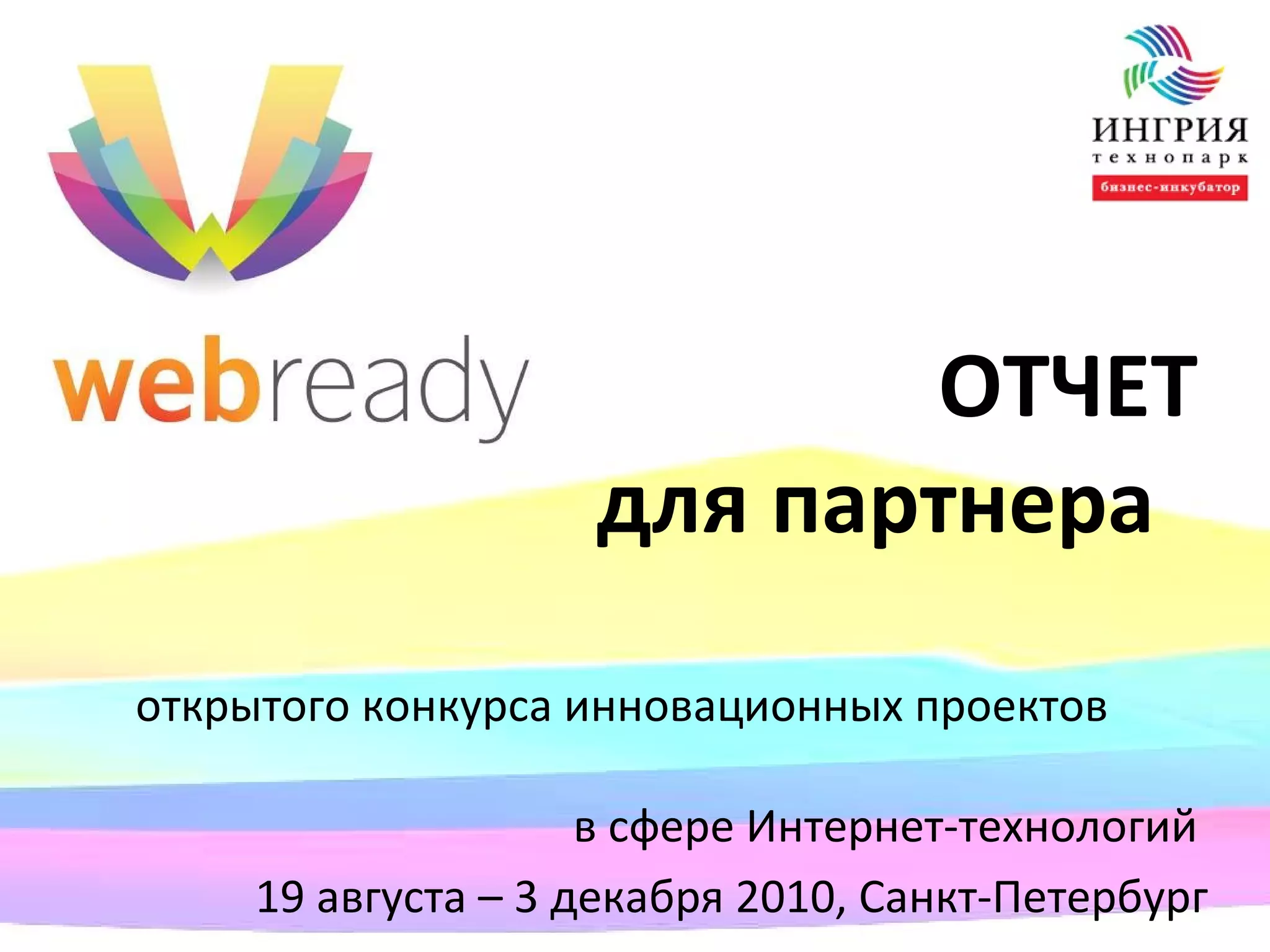 ИНГРИЯ
технопарк
бизнес-инкубатор

webready

ОТЧЕТ

для партнера

открытого конкурса инновационных проектов

в сфере Интернет-технологий
19 августа – 3 декабря 2010, Санкт-Петербург